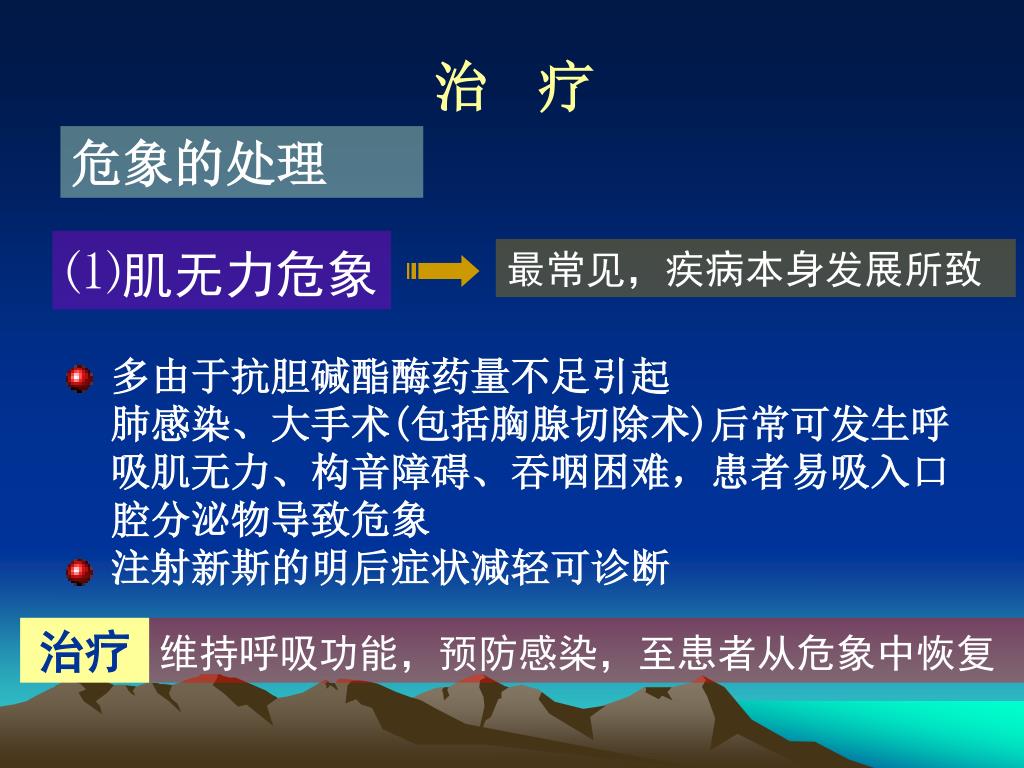 治　疗

危象的处理

⑴肌无力危象

最常见，疾病本身发展所致

多由于抗胆碱酯酶药量不足引起
肺感染、大手术(包括胸腺切除术)后常可发生呼吸肌无力、构音障碍、吞咽困难，患者易吸入口腔分泌物导致危象

注射新斯的明后症状减轻可诊断

治疗

维持呼吸功能，预防感染，至患者从危象中恢复